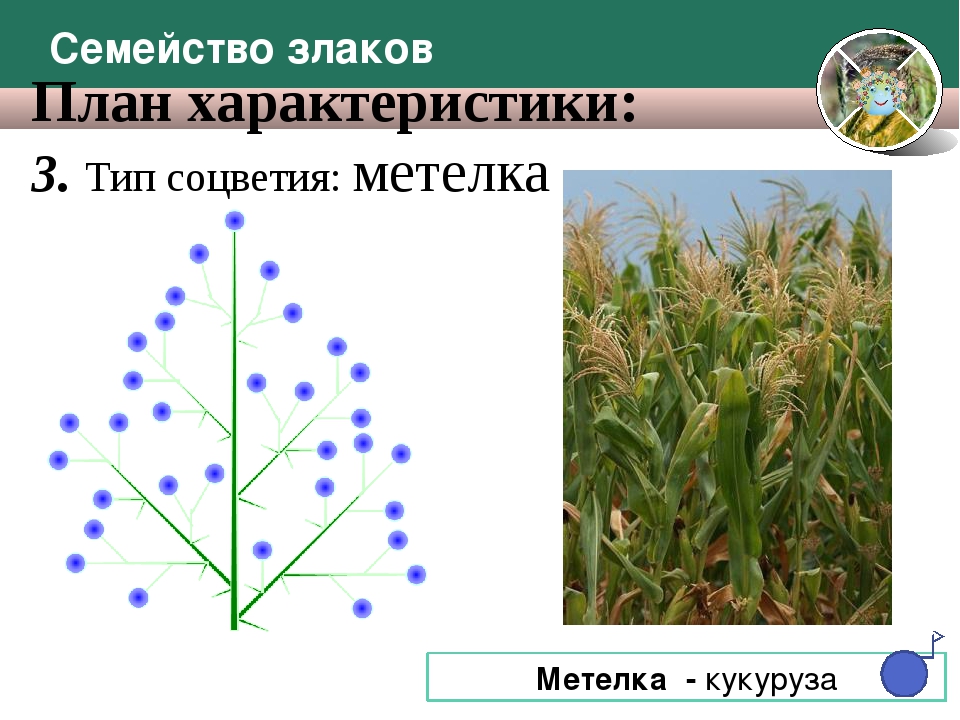 Семейство злаков

План характеристики:

3. Тип соцветия: метелка

Метелка - кукуруза